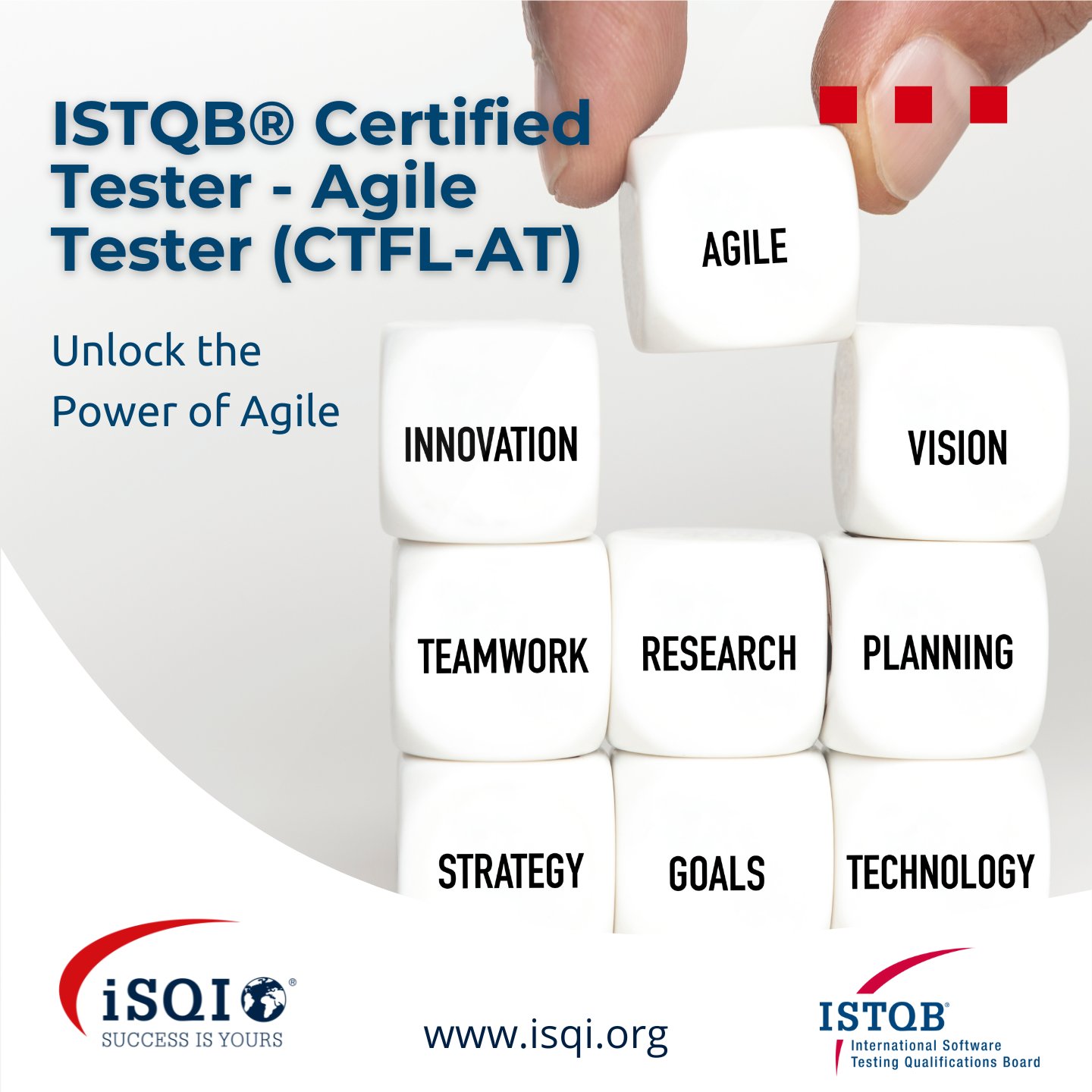 ISTQB® Certified Tester - Agile Tester (CTFL-AT)

Unlock the Power of Agile

AGILE

INNOVATION

VISION

TEAMWORK

RESEARCH

PLANNING

STRATEGY

GOALS

TECHNOLOGY

iSQI®
SUCCESS IS YOURS

www.isqi.org

ISTQB®
International Software Testing Qualifications Board